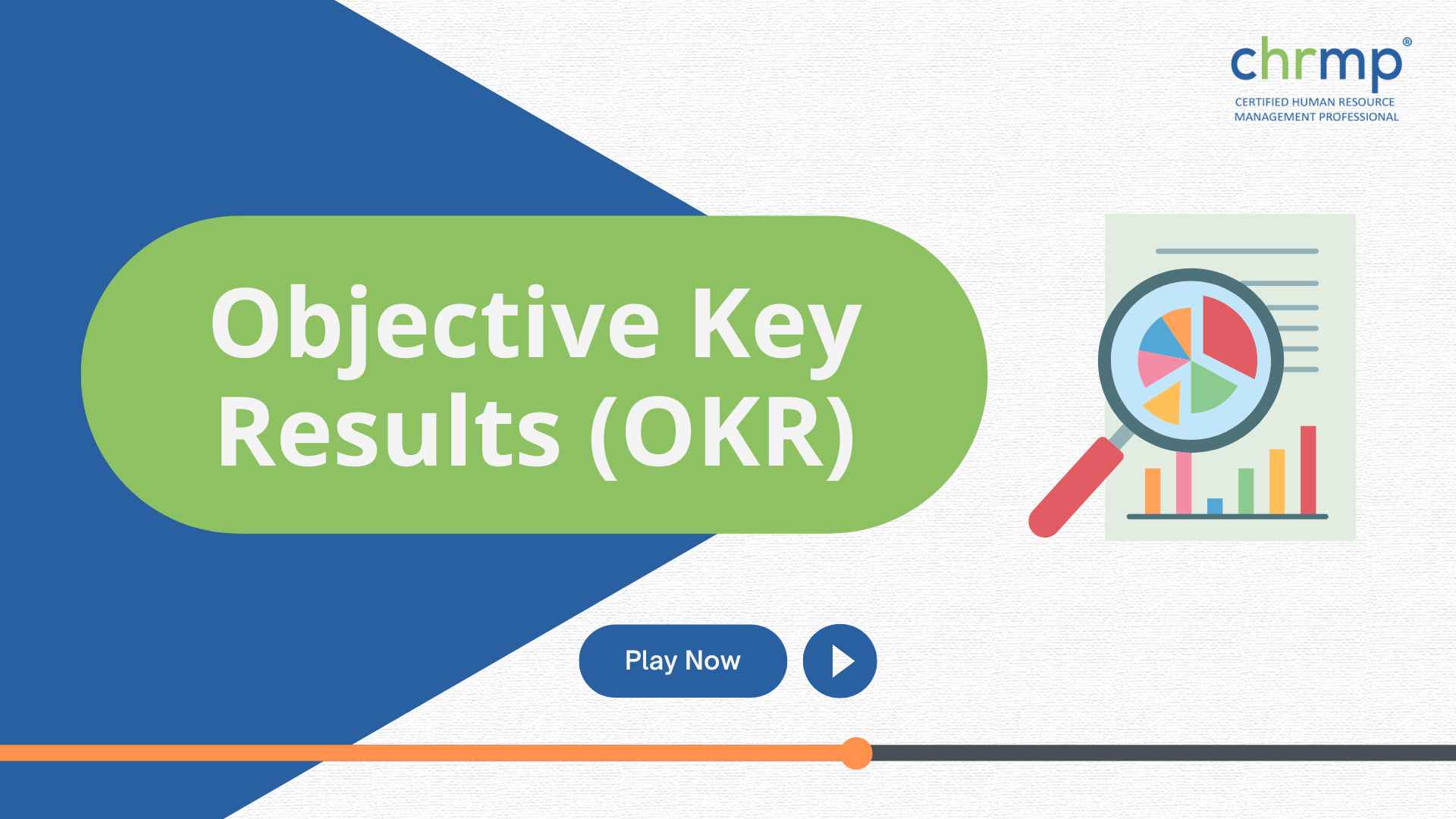 chrmp®
CERTIFIED HUMAN RESOURCE MANAGEMENT PROFESSIONAL

Objective Key Results (OKR)

Play Now